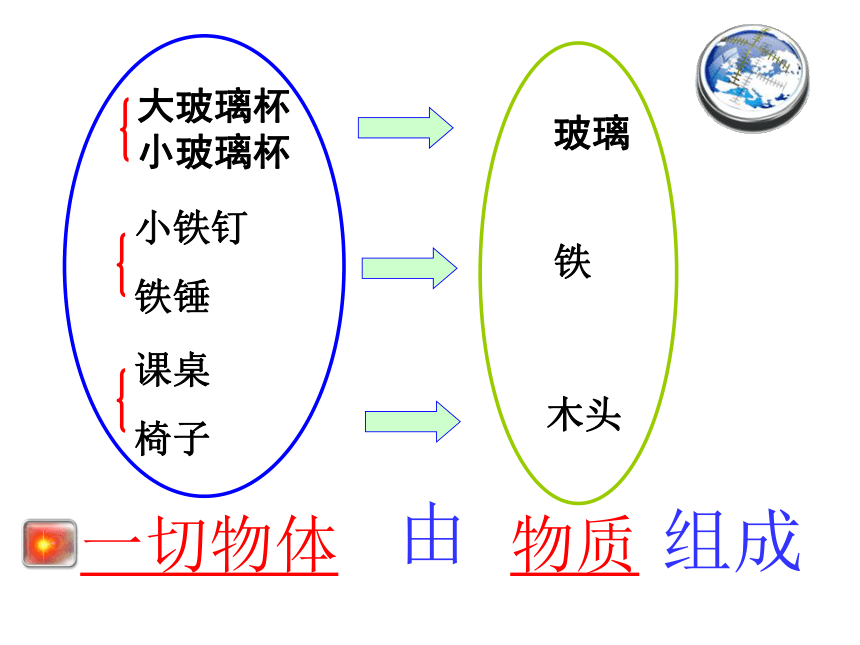 大玻璃杯
小玻璃杯

小铁钉
铁锤

课桌
椅子

玻璃

铁

木头

一切物体 由 物质 组成